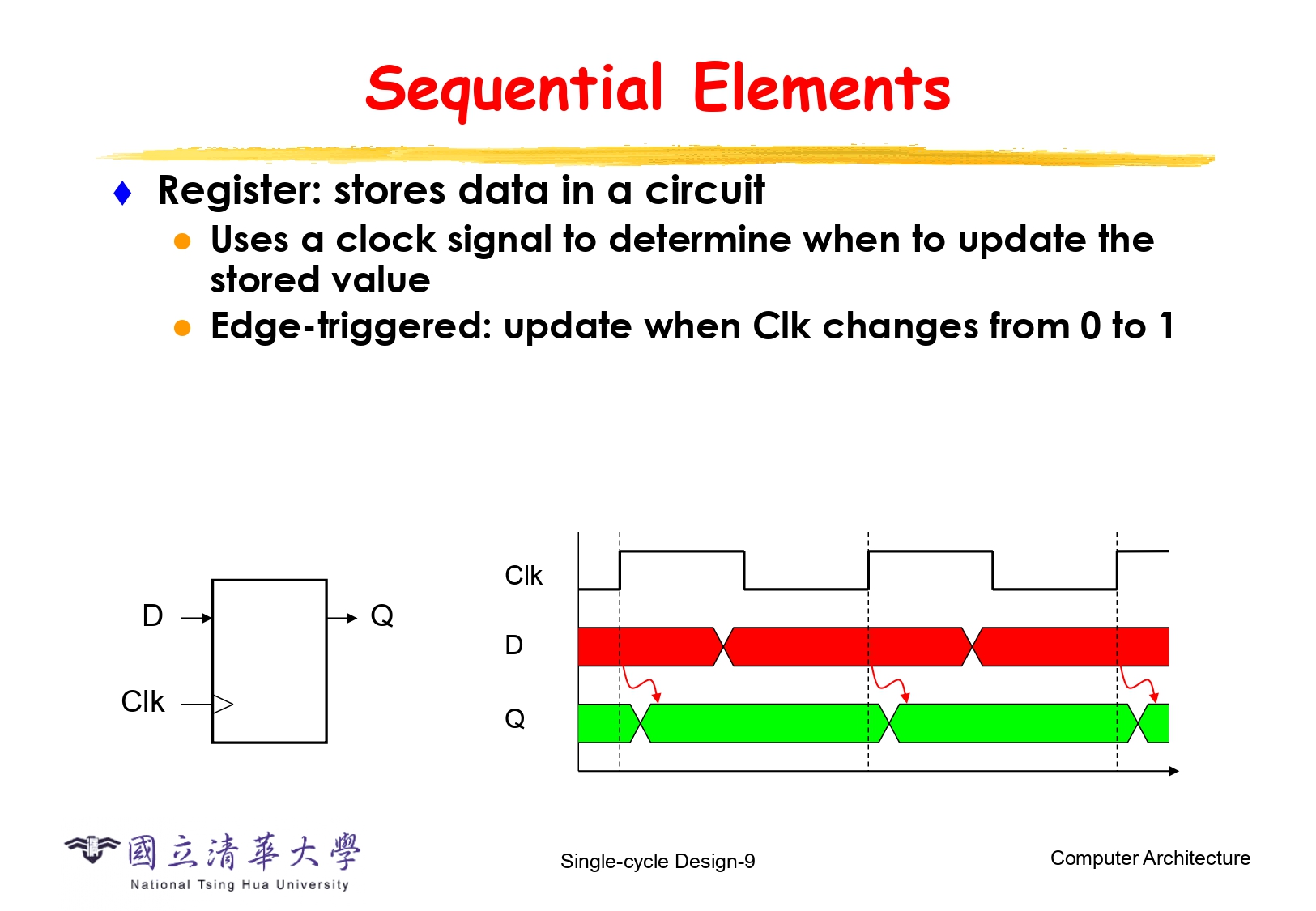 Sequential Elements

Register: stores data in a circuit

Uses a clock signal to determine when to update the stored value

Edge-triggered: update when Clk changes from 0 to 1

D

Q

Clk

Clk

D

Q

國立清華大學
National Tsing Hua University

Single-cycle Design-9

Computer Architecture